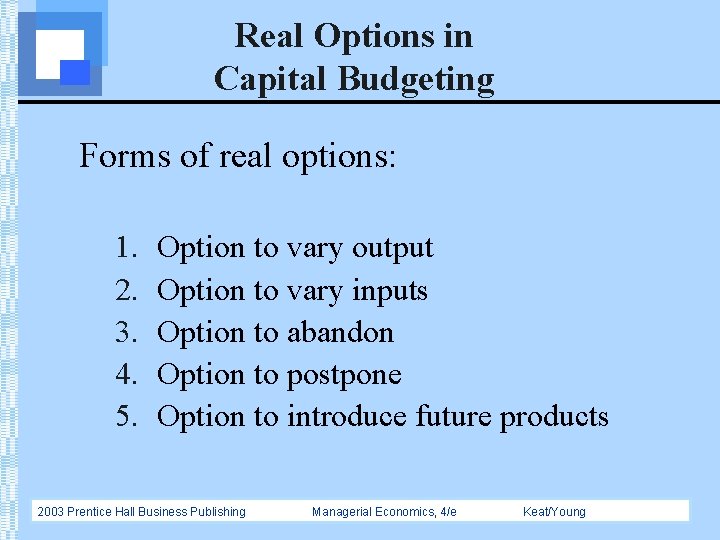 Real Options in Capital Budgeting

Forms of real options:

1. Option to vary output
2. Option to vary inputs
3. Option to abandon
4. Option to postpone
5. Option to introduce future products

2003 Prentice Hall Business Publishing Managerial Economics, 4/e Keat/Young